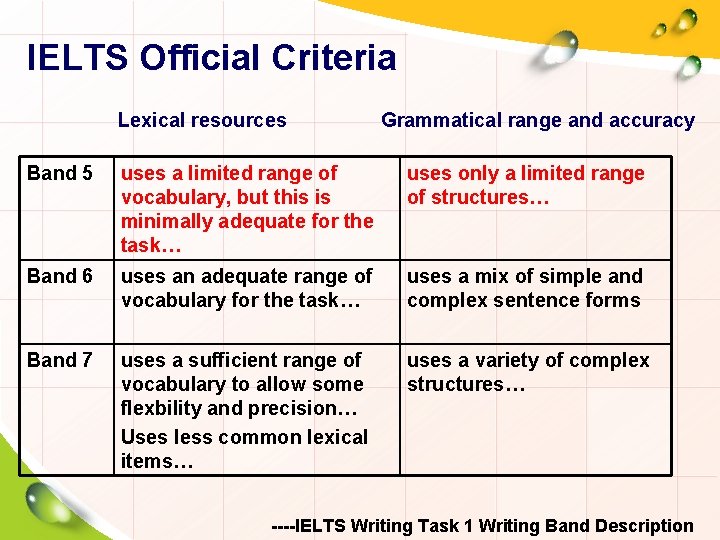 IELTS Official Criteria

| | Lexical resources | Grammatical range and accuracy |
|---|---|---|
| Band 5 | uses a limited range of vocabulary, but this is minimally adequate for the task… | uses only a limited range of structures… |
| Band 6 | uses an adequate range of vocabulary for the task… | uses a mix of simple and complex sentence forms |
| Band 7 | uses a sufficient range of vocabulary to allow some flexbility and precision… Uses less common lexical items… | uses a variety of complex structures… |

----IELTS Writing Task 1 Writing Band Description